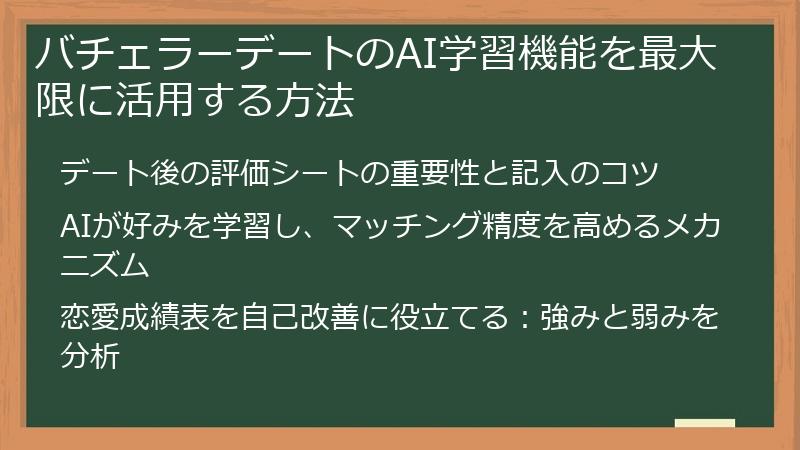 バチェラーデートのAI学習機能を最大限に活用する方法

デート後の評価シートの重要性と記入のコツ

AIが好みを学習し、マッチング精度を高めるメカニズム

恋愛成績表を自己改善に役立てる：強みと弱みを分析